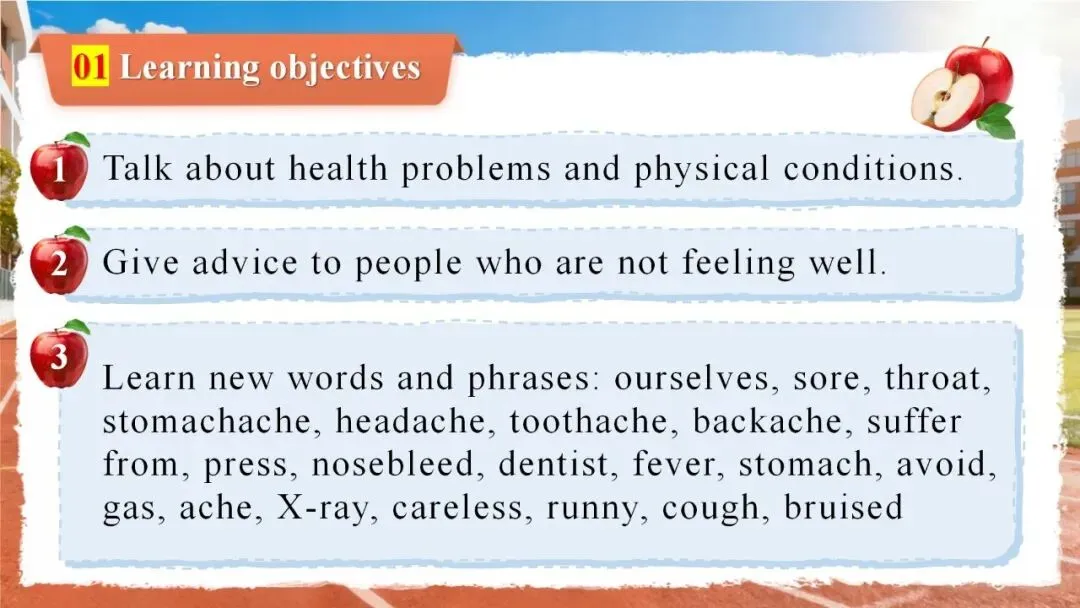 01 Learning objectives

1 Talk about health problems and physical conditions.

2 Give advice to people who are not feeling well.

3 Learn new words and phrases: ourselves, sore, throat, stomachache, headache, toothache, backache, suffer from, press, nosebleed, dentist, fever, stomach, avoid, gas, ache, X-ray, careless, runny, cough, bruised